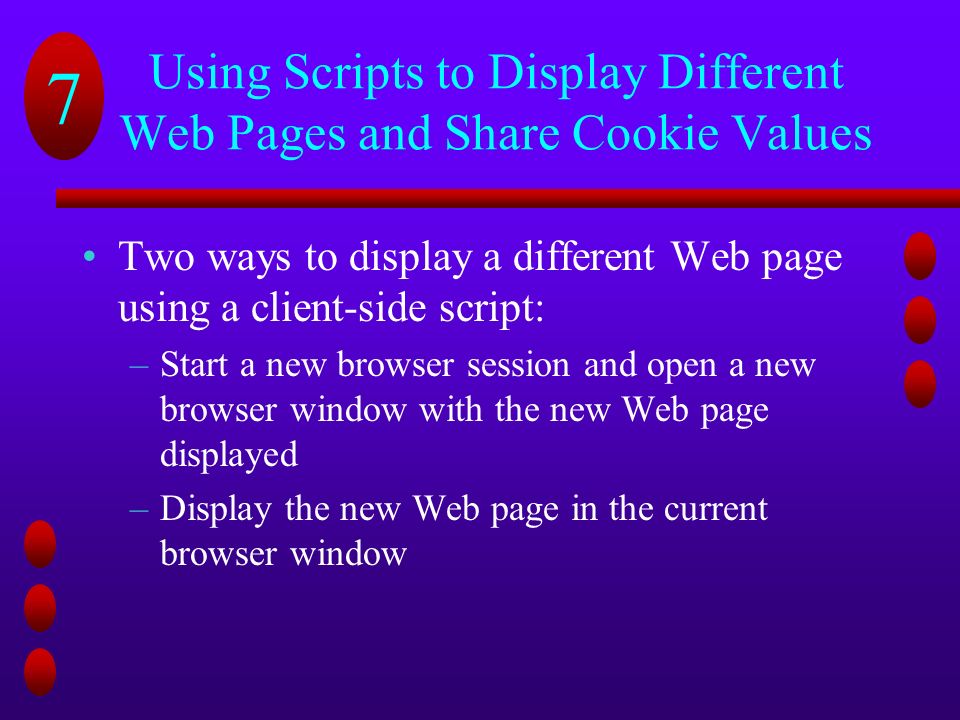 7

Using Scripts to Display Different Web Pages and Share Cookie Values

• Two ways to display a different Web page using a client-side script:

– Start a new browser session and open a new browser window with the new Web page displayed

– Display the new Web page in the current browser window